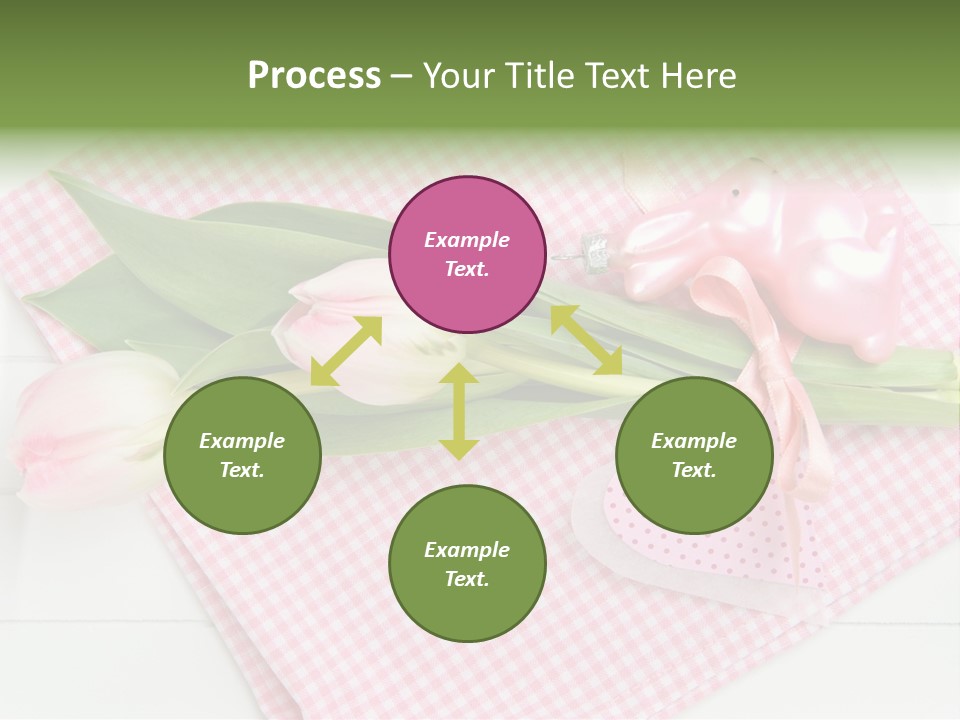 Process – Your Title Text Here

Example Text.

Example Text.

Example Text.

Example Text.